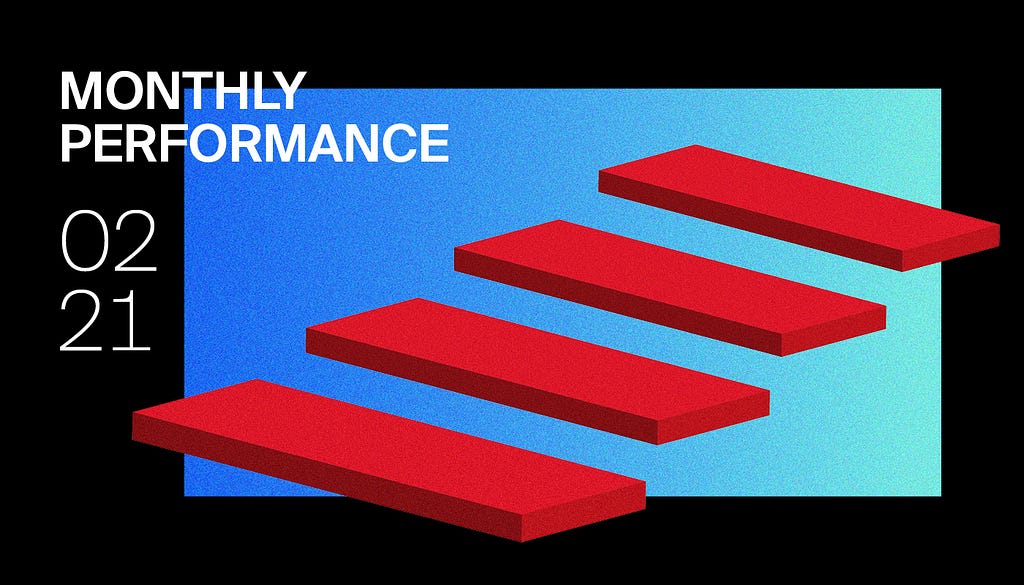 MONTHLY
PERFORMANCE

02
21